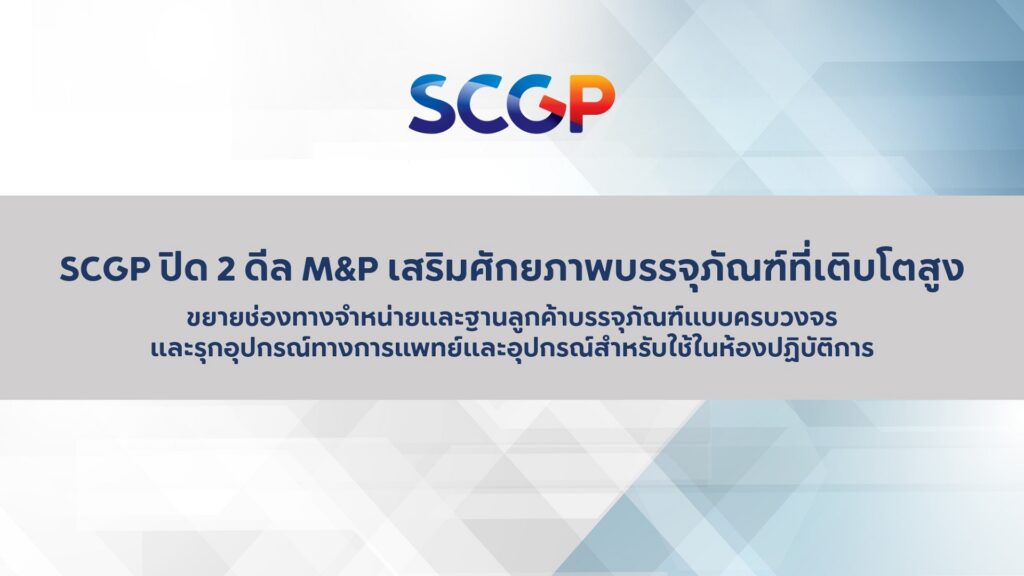 SCGP

SCGP ปิด 2 ดีล M&P เสริมศักยภาพบรรจุภัณฑ์ที่เติบโตสูง

ขยายช่องทางจำหน่ายและฐานลูกค้าบรรจุภัณฑ์แบบครบวงจร และรุกอุปกรณ์ทางการแพทย์และอุปกรณ์สำหรับใช้ในห้องปฏิบัติการ